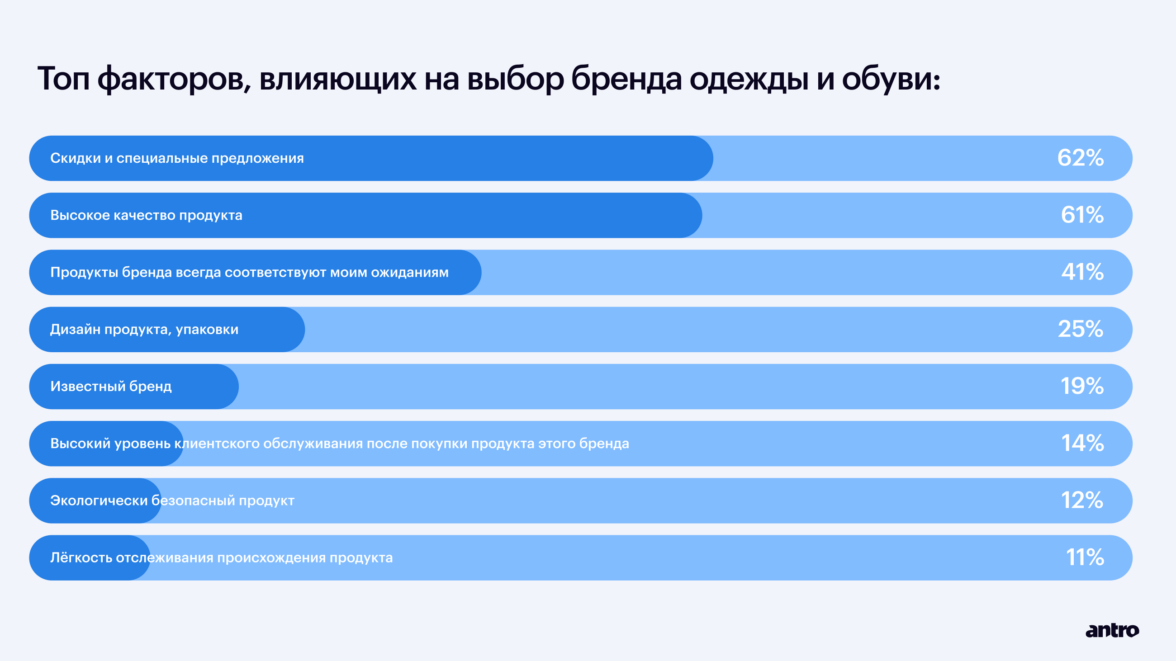 Топ факторов, влияющих на выбор бренда одежды и обуви:

Скидки и специальные предложения 62%

Высокое качество продукта 61%

Продукты бренда всегда соответствуют моим ожиданиям 41%

Дизайн продукта, упаковки 25%

Известный бренд 19%

Высокий уровень клиентского обслуживания после покупки продукта этого бренда 14%

Экологически безопасный продукт 12%

Лёгкость отслеживания происхождения продукта 11%

antro